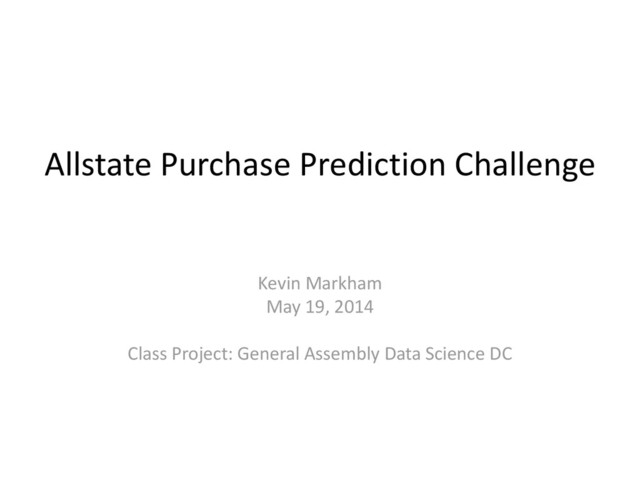 Allstate Purchase Prediction Challenge

Kevin Markham
May 19, 2014

Class Project: General Assembly Data Science DC